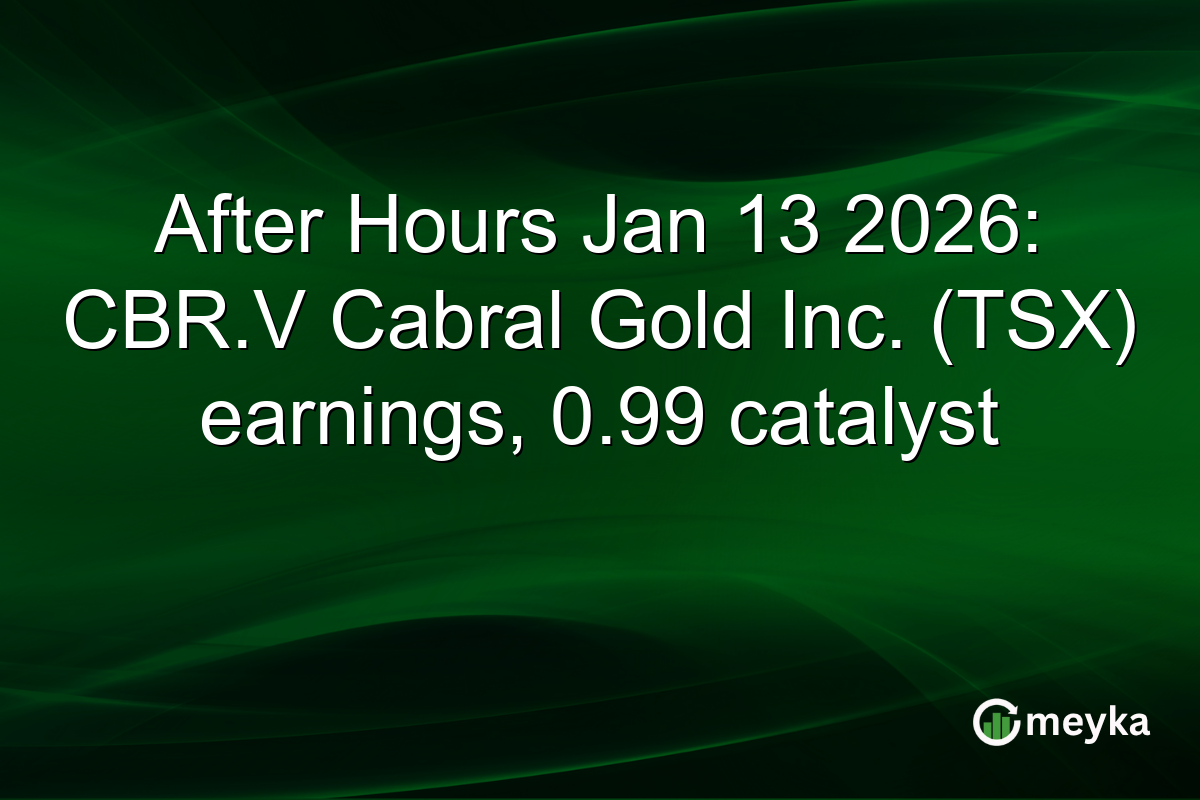 After Hours Jan 13 2026: CBR.V Cabral Gold Inc. (TSX) earnings, 0.99 catalyst

meyka